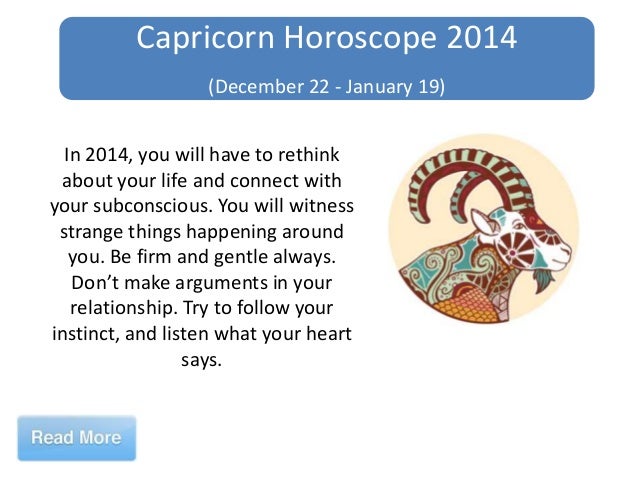 Capricorn Horoscope 2014

(December 22 - January 19)

In 2014, you will have to rethink about your life and connect with your subconscious. You will witness strange things happening around you. Be firm and gentle always. Don't make arguments in your relationship. Try to follow your instinct, and listen what your heart says.

Read More